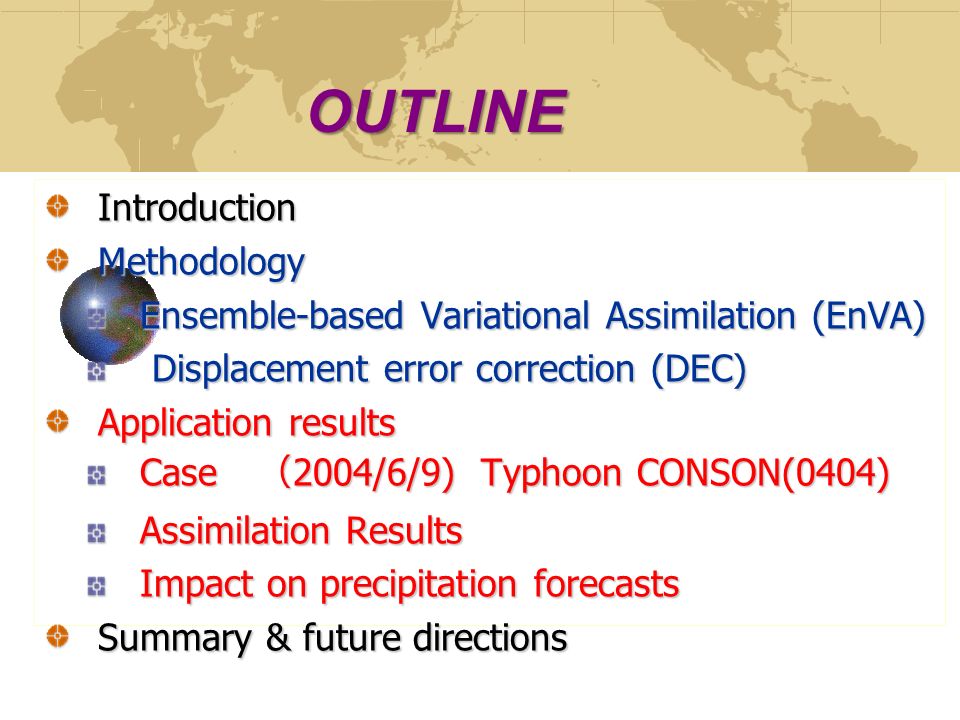 OUTLINE

Introduction

Methodology

Ensemble-based Variational Assimilation (EnVA)

Displacement error correction (DEC)

Application results

Case （2004/6/9） Typhoon CONSON(0404)

Assimilation Results

Impact on precipitation forecasts

Summary & future directions